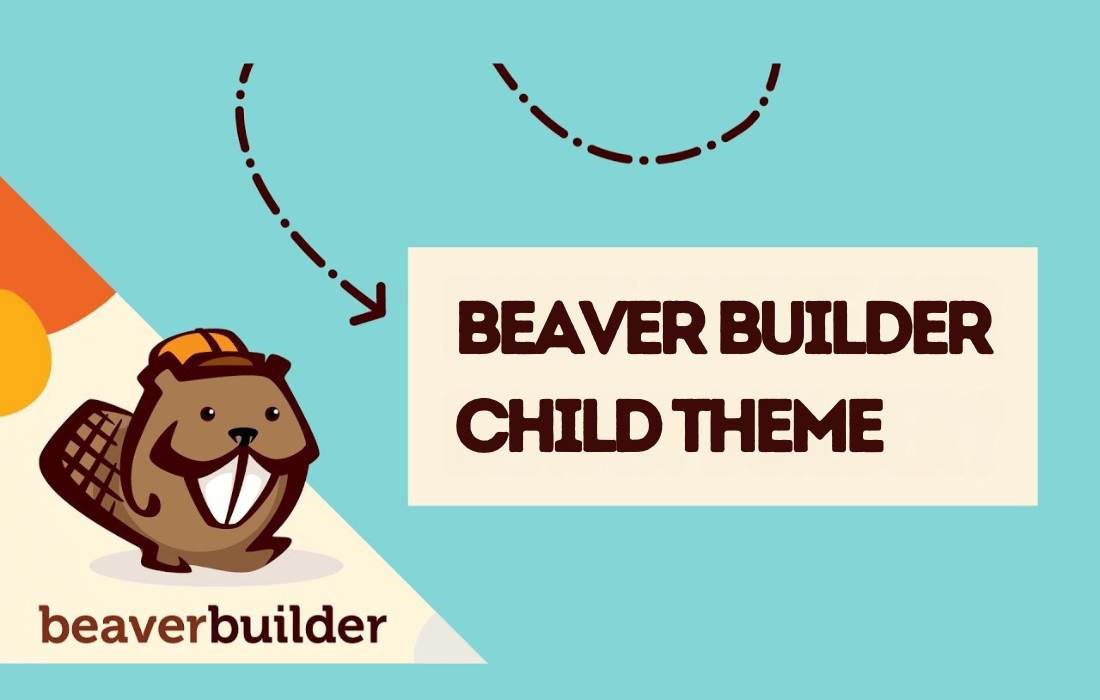 BEAVER BUILDER CHILD THEME

beaverbuilder